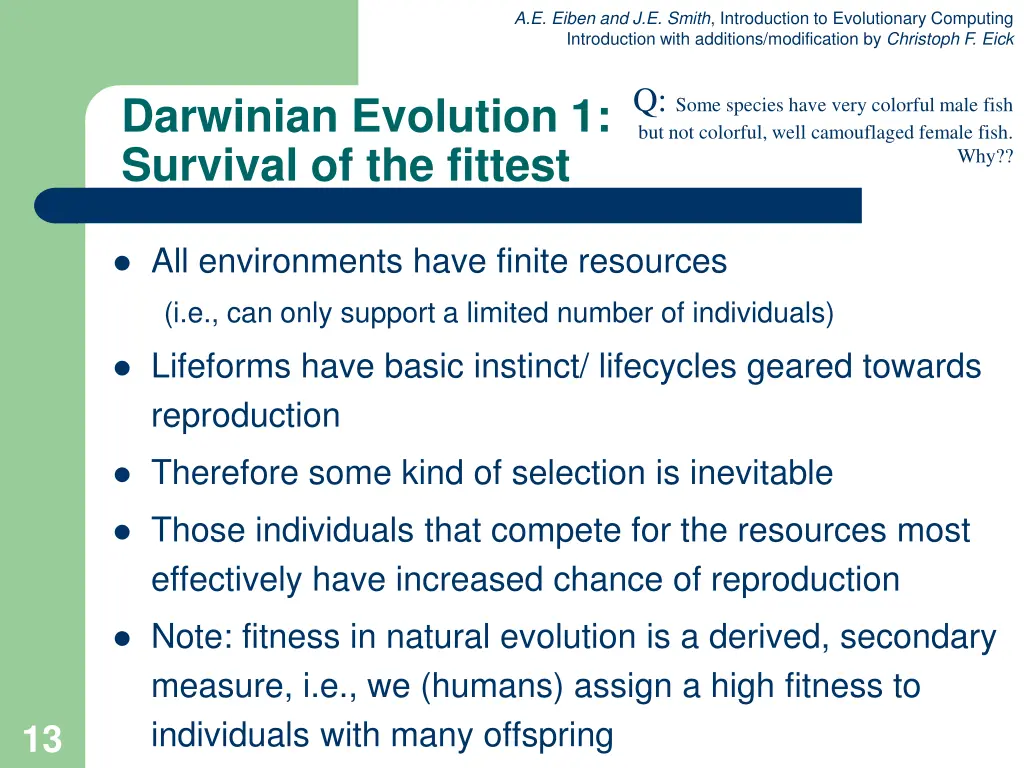 A.E. Eiben and J.E. Smith, Introduction to Evolutionary Computing
Introduction with additions/modification by Christoph F. Eick

Darwinian Evolution 1: Survival of the fittest

Q: Some species have very colorful male fish but not colorful, well camouflaged female fish. Why??

- All environments have finite resources
(i.e., can only support a limited number of individuals)
- Lifeforms have basic instinct/ lifecycles geared towards reproduction
- Therefore some kind of selection is inevitable
- Those individuals that compete for the resources most effectively have increased chance of reproduction
- Note: fitness in natural evolution is a derived, secondary measure, i.e., we (humans) assign a high fitness to individuals with many offspring

13